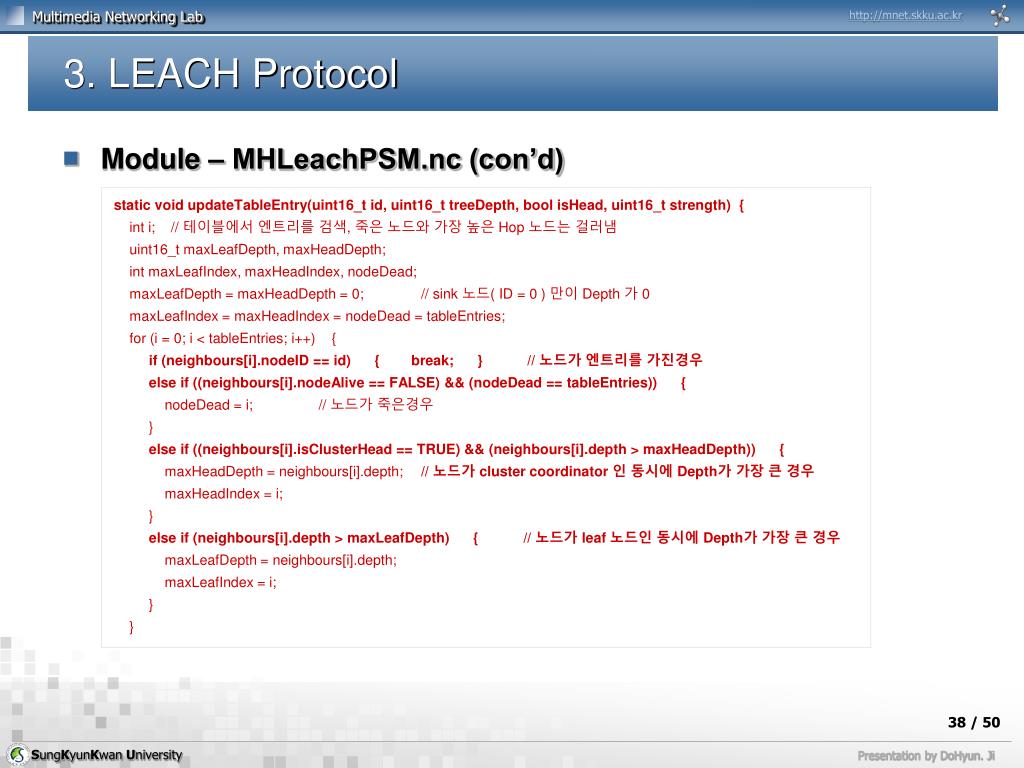 Multimedia Networking Lab

http://mnet.skku.ac.kr

3. LEACH Protocol

Module – MHLeachPSM.nc (con'd)

static void updateTableEntry(uint16_t id, uint16_t treeDepth, bool isHead, uint16_t strength) {
int i; // 테이블에서 엔트리를 검색, 죽은 노드와 가장 높은 Hop 노드는 걸러냄
uint16_t maxLeafDepth, maxHeadDepth;
int maxLeafIndex, maxHeadIndex, nodeDead;
maxLeafDepth = maxHeadDepth = 0; // sink 노드( ID = 0 ) 만이 Depth 가 0
maxLeafIndex = maxHeadIndex = nodeDead = tableEntries;
for (i = 0; i < tableEntries; i++) {
if (neighbours[i].nodeID == id) { break; } // 노드가 엔트리를 가진경우
else if ((neighbours[i].nodeAlive == FALSE) && (nodeDead == tableEntries)) {
nodeDead = i; // 노드가 죽은경우
}
else if ((neighbours[i].isClusterHead == TRUE) && (neighbours[i].depth > maxHeadDepth)) {
maxHeadDepth = neighbours[i].depth; // 노드가 cluster coordinator 인 동시에 Depth가 가장 큰 경우
maxHeadIndex = i;
}
else if (neighbours[i].depth > maxLeafDepth) { // 노드가 leaf 노드인 동시에 Depth가 가장 큰 경우
maxLeafDepth = neighbours[i].depth;
maxLeafIndex = i;
}
}

38 / 50

SungKyunKwan University

Presentation by DoHyun. Ji